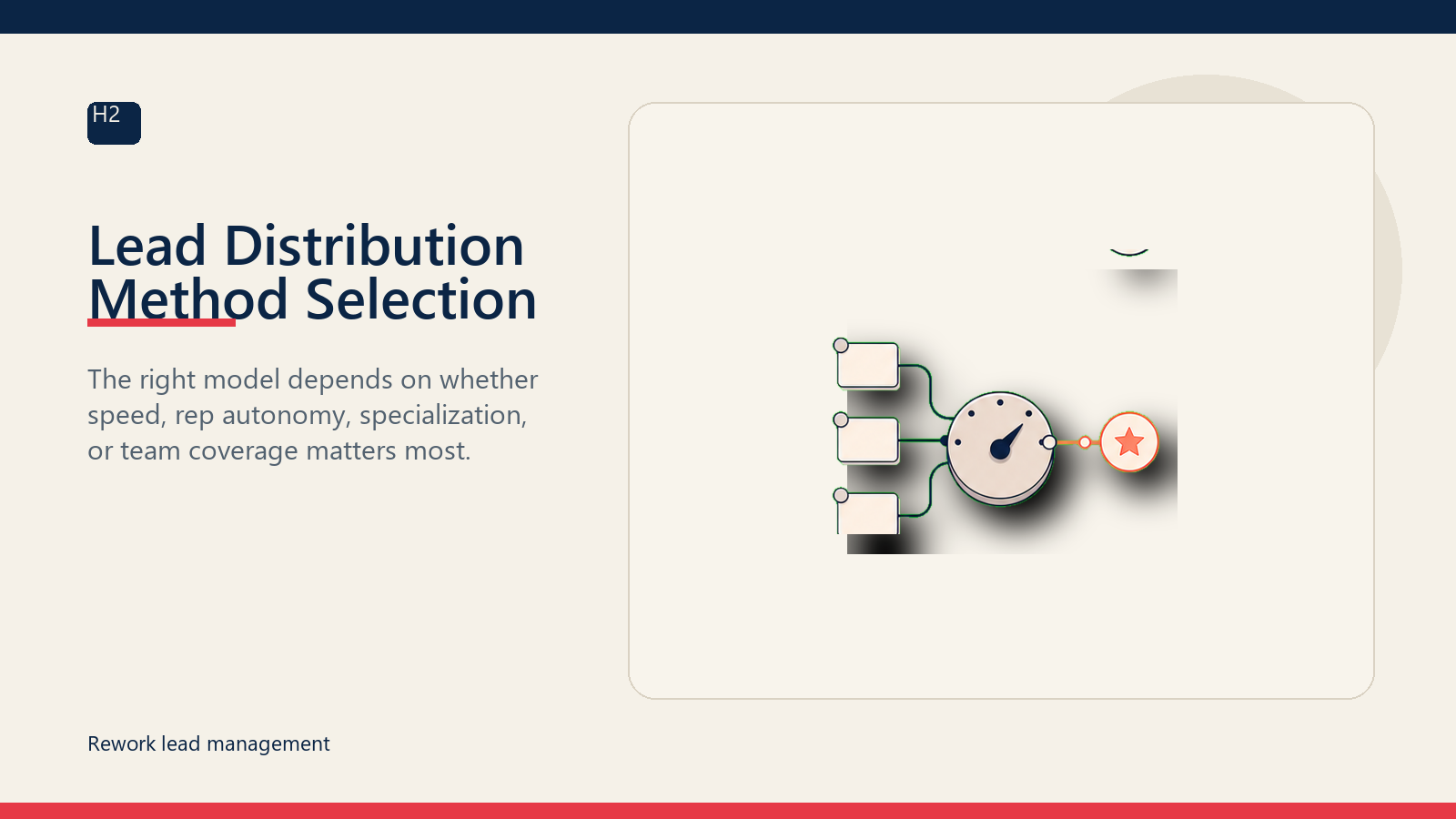 H2

Lead Distribution Method Selection

The right model depends on whether speed, rep autonomy, specialization, or team coverage matters most.

Rework lead management